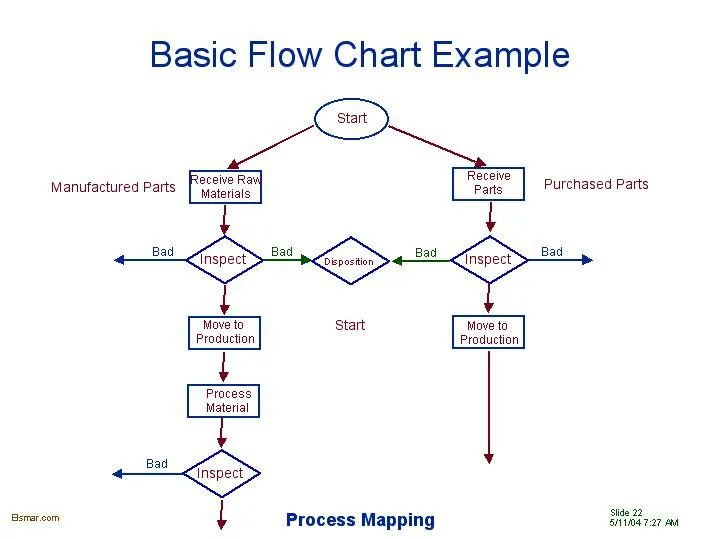 Basic Flow Chart Example

Start

Manufactured Parts

Receive Raw Materials

Receive Parts

Purchased Parts

Bad

Inspect

Bad

Disposition

Bad

Inspect

Bad

Move to Production

Start

Move to Production

Process Material

Bad

Inspect

Elsmar.com

Process Mapping

Slide 22
5/11/04 7:27 AM